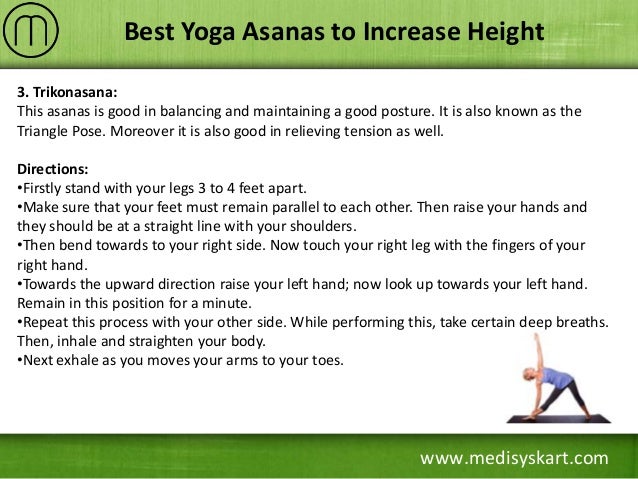 Best Yoga Asanas to Increase Height

3. Trikonasana:
This asanas is good in balancing and maintaining a good posture. It is also known as the Triangle Pose. Moreover it is also good in relieving tension as well.

Directions:
•Firstly stand with your legs 3 to 4 feet apart.
•Make sure that your feet must remain parallel to each other. Then raise your hands and they should be at a straight line with your shoulders.
•Then bend towards to your right side. Now touch your right leg with the fingers of your right hand.
•Towards the upward direction raise your left hand; now look up towards your left hand. Remain in this position for a minute.
•Repeat this process with your other side. While performing this, take certain deep breaths. Then, inhale and straighten your body.
•Next exhale as you moves your arms to your toes.

www.medisyskart.com